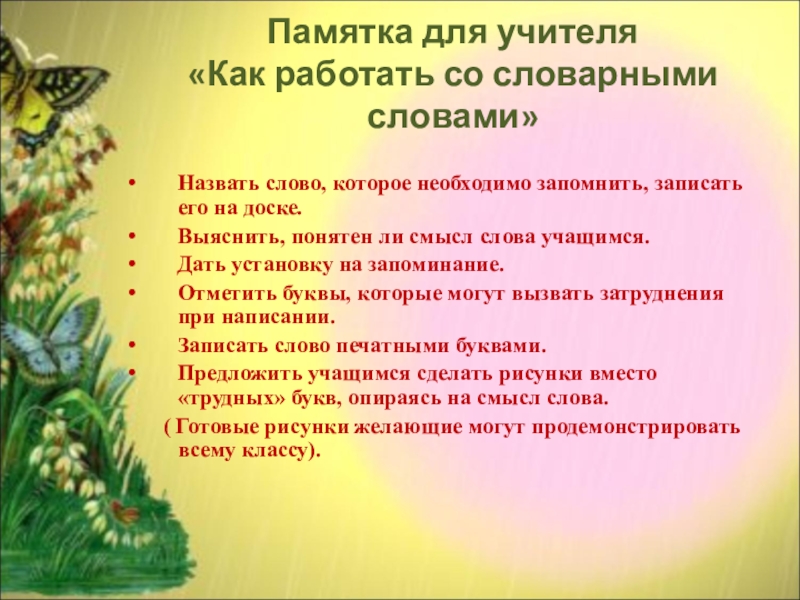 Памятка для учителя
«Как работать со словарными словами»

• Назвать слово, которое необходимо запомнить, записать его на доске.
• Выяснить, понятен ли смысл слова учащимся.
• Дать установку на запоминание.
• Отметить буквы, которые могут вызвать затруднения при написании.
• Записать слово печатными буквами.
• Предложить учащимся сделать рисунки вместо «трудных» букв, опираясь на смысл слова.
( Готовые рисунки желающие могут продемонстрировать всему классу).